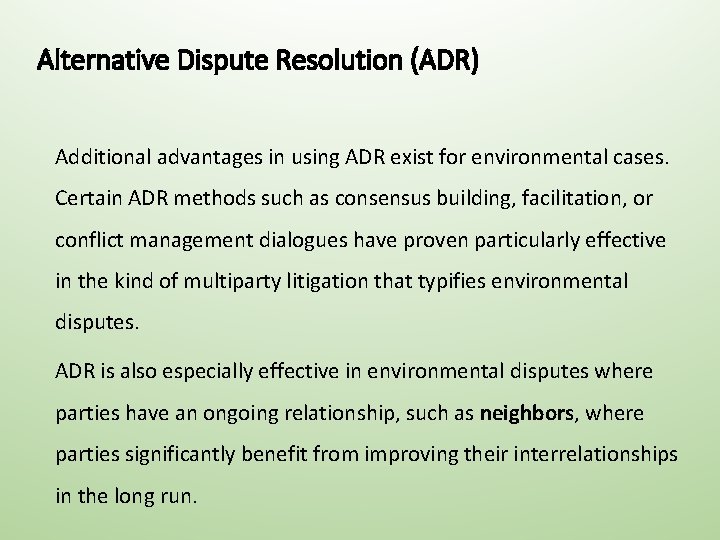 Alternative Dispute Resolution (ADR)

Additional advantages in using ADR exist for environmental cases. Certain ADR methods such as consensus building, facilitation, or conflict management dialogues have proven particularly effective in the kind of multiparty litigation that typifies environmental disputes.

ADR is also especially effective in environmental disputes where parties have an ongoing relationship, such as neighbors, where parties significantly benefit from improving their interrelationships in the long run.